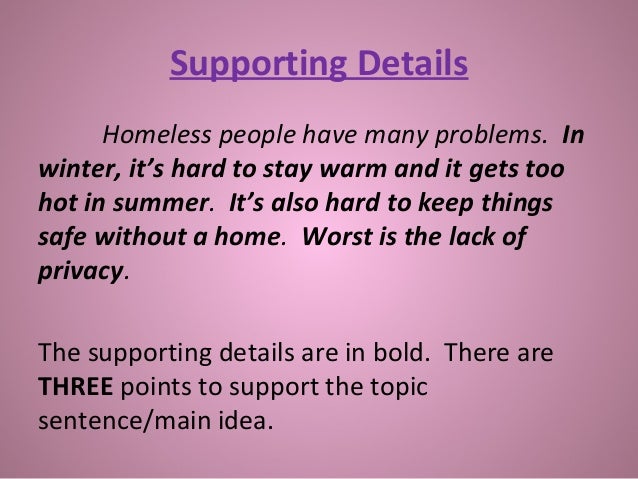 Supporting Details

Homeless people have many problems. In winter, it's hard to stay warm and it gets too hot in summer. It's also hard to keep things safe without a home. Worst is the lack of privacy.

The supporting details are in bold. There are THREE points to support the topic sentence/main idea.